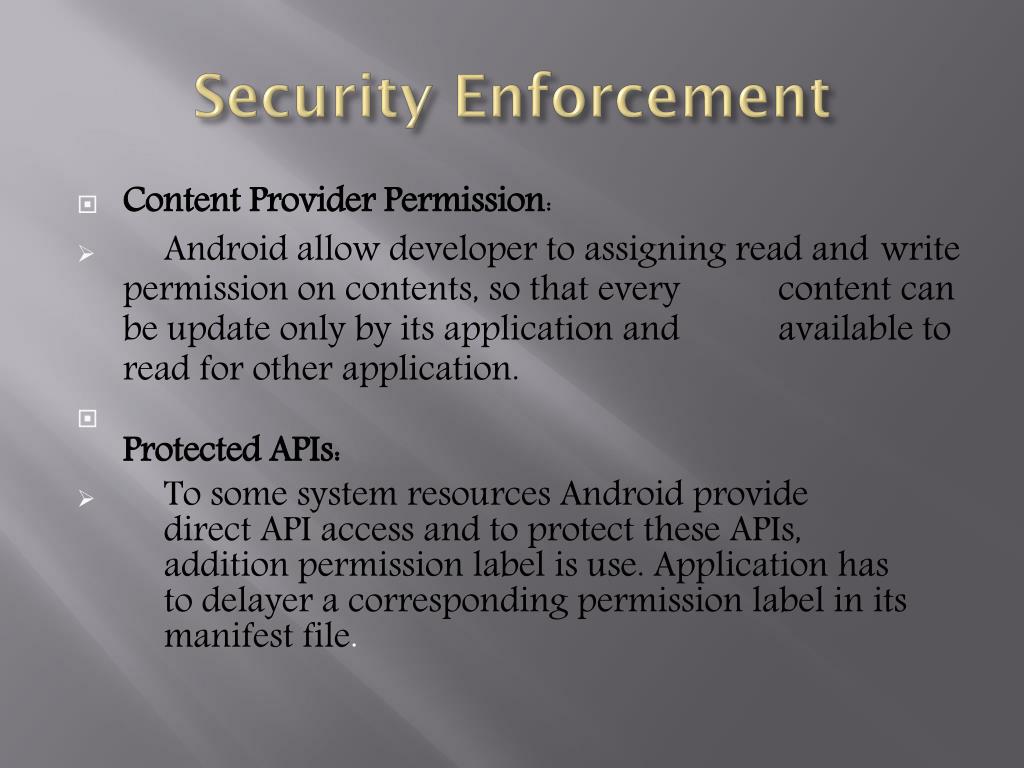 Security Enforcement

Content Provider Permission:

Android allow developer to assigning read and write permission on contents, so that every content can be update only by its application and available to read for other application.

Protected APIs:

To some system resources Android provide direct API access and to protect these APIs, addition permission label is use. Application has to delayer a corresponding permission label in its manifest file.